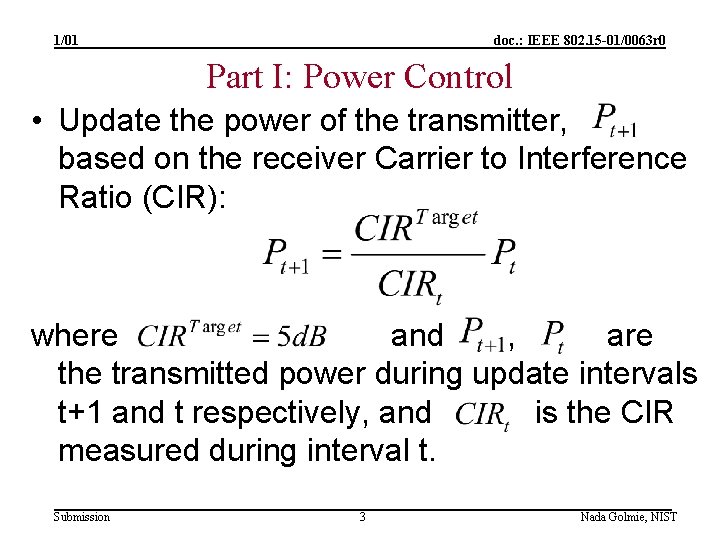 1/01

doc.: IEEE 802.15-01/0063r0

Part I: Power Control

• Update the power of the transmitter, $P_{t+1}$ based on the receiver Carrier to Interference Ratio (CIR):

$P_{t+1} = \frac{CIR^{Target}}{CIR_t} P_t$

where $CIR^{Target} = 5dB$ and $P_{t+1}$, $P_t$ are the transmitted power during update intervals t+1 and t respectively, and $CIR_t$ is the CIR measured during interval t.

Submission

3

Nada Golmie, NIST